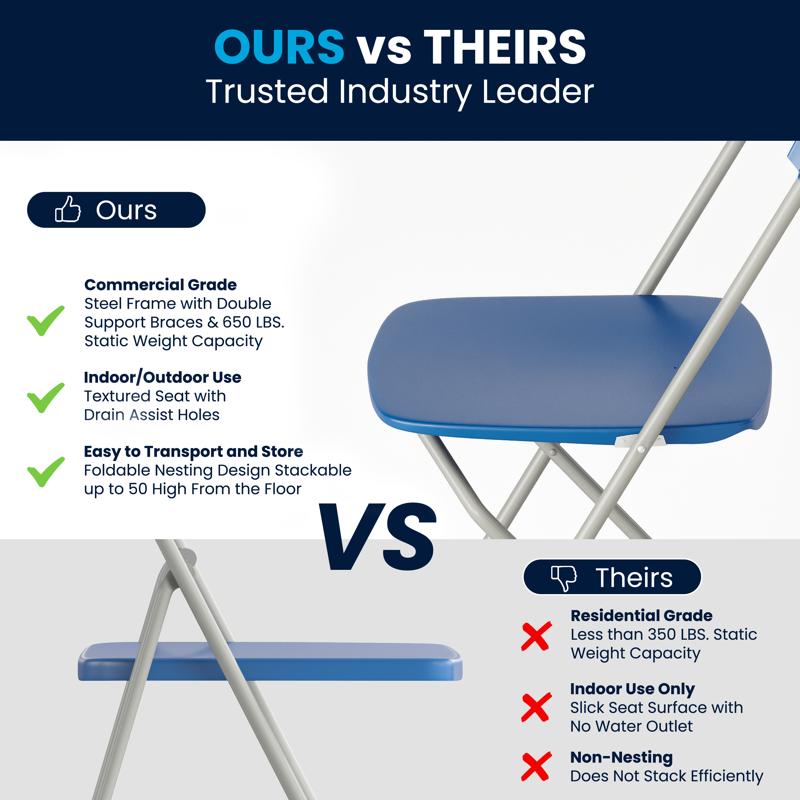 OURS vs THEIRS
Trusted Industry Leader

Ours

Commercial Grade
Steel Frame with Double Support Braces & 650 LBS. Static Weight Capacity

Indoor/Outdoor Use
Textured Seat with Drain Assist Holes

Easy to Transport and Store
Foldable Nesting Design Stackable up to 50 High From the Floor

VS

Theirs

Residential Grade
Less than 350 LBS. Static Weight Capacity

Indoor Use Only
Slick Seat Surface with No Water Outlet

Non-Nesting
Does Not Stack Efficiently